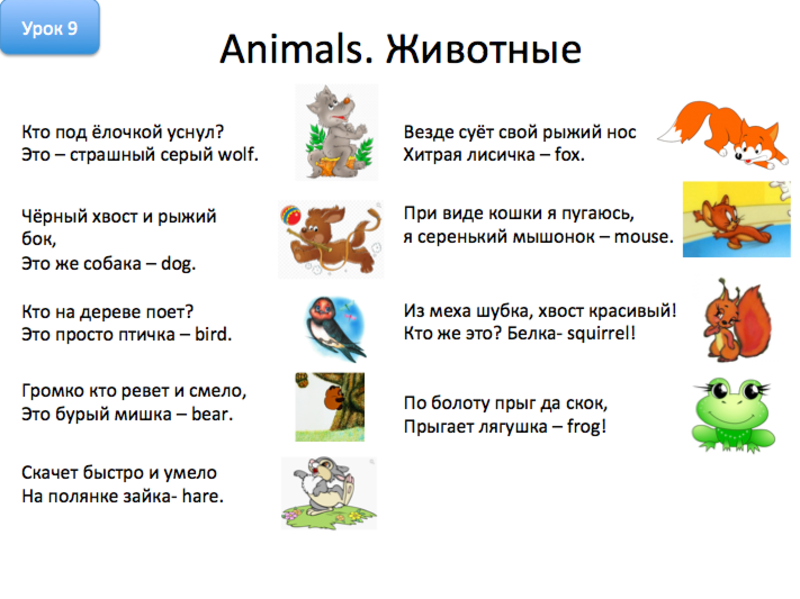 Урок 9

Animals. Животные

Кто под ёлочкой уснул?
Это – страшный серый wolf.

Чёрный хвост и рыжий бок,
Это же собака – dog.

Кто на дереве поет?
Это просто птичка – bird.

Громко кто ревет и смело,
Это бурый мишка – bear.

Скачет быстро и умело
На полянке зайка- hare.

Везде суёт свой рыжий нос
Хитрая лисичка – fox.

При виде кошки я пугаюсь,
я серенький мышонок – mouse.

Из меха шубка, хвост красивый!
Кто же это? Белка- squirrel!

По болоту прыг да скок,
Прыгает лягушка – frog!